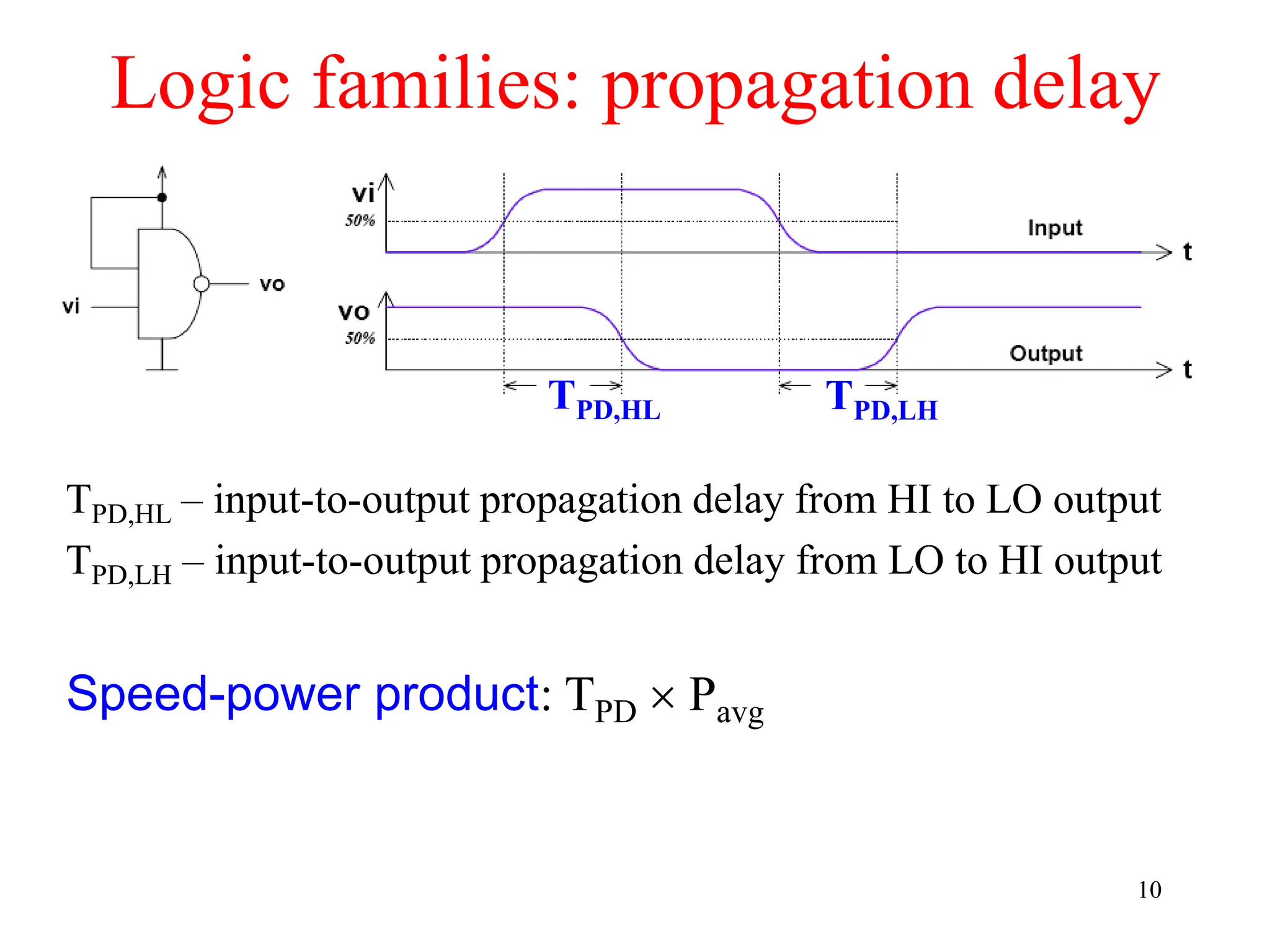 Logic families: propagation delay

vi

vo

vi

50%

Input

t

vo

50%

Output

t

$T_{PD,HL}$

$T_{PD,LH}$

$T_{PD,HL}$ – input-to-output propagation delay from HI to LO output
$T_{PD,LH}$ – input-to-output propagation delay from LO to HI output

Speed-power product: $T_{PD} \times P_{avg}$

10